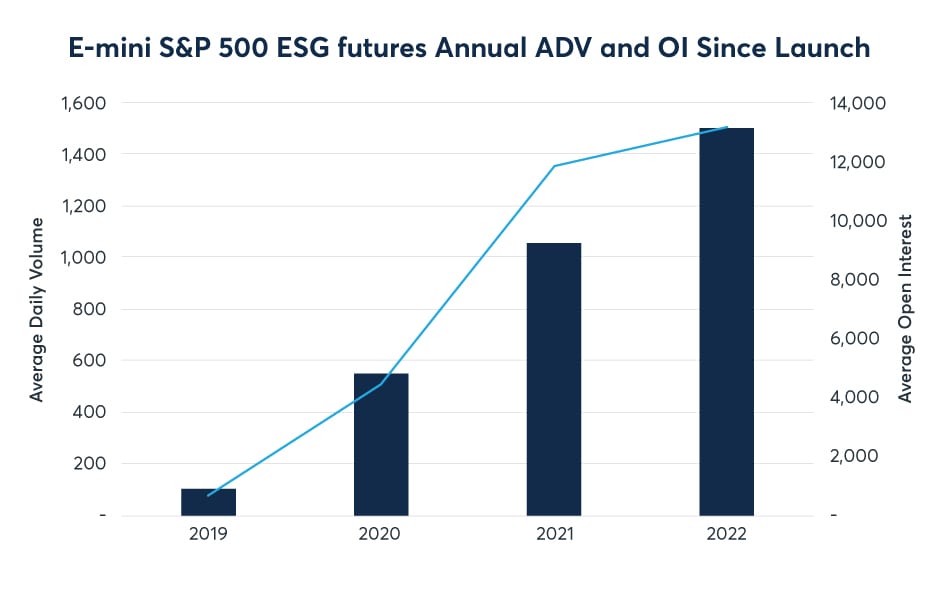 E-mini S&P 500 ESG futures Annual ADV and OI Since Launch

Average Daily Volume

1,600
1,400
1,200
1,000
800
600
400
200
-

Average Open Interest

14,000
12,000
10,000
8,000
6,000
4,000
2,000
-

2019
2020
2021
2022